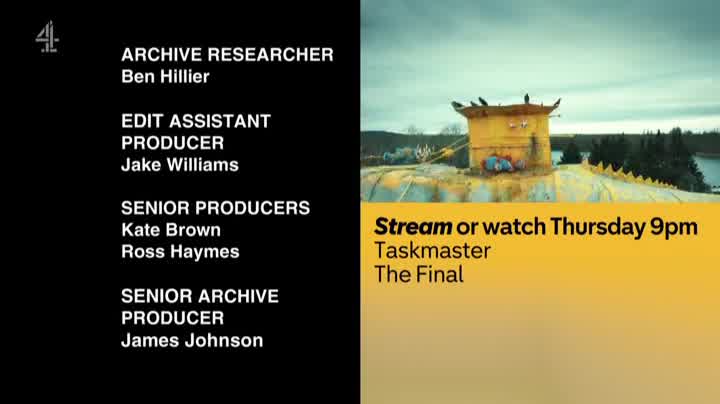 4

ARCHIVE RESEARCHER
Ben Hillier

EDIT ASSISTANT PRODUCER
Jake Williams

SENIOR PRODUCERS
Kate Brown
Ross Haymes

SENIOR ARCHIVE PRODUCER
James Johnson

Stream or watch Thursday 9pm
Taskmaster
The Final